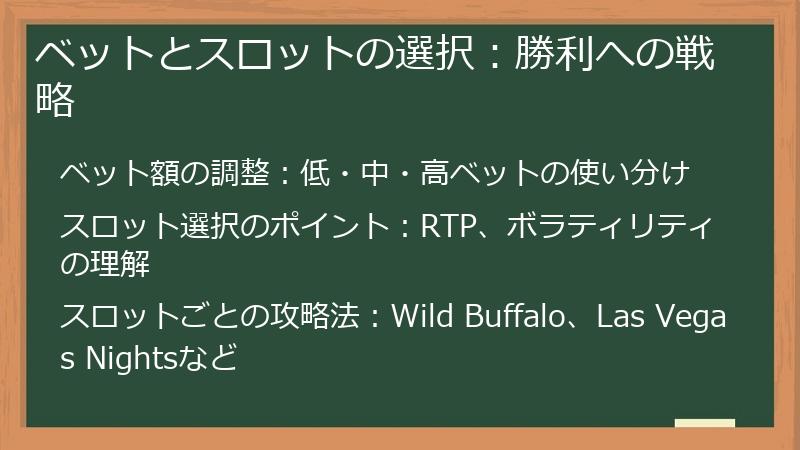 ベットとスロットの選択：勝利への戦略

ベット額の調整：低・中・高ベットの使い分け

スロット選択のポイント：RTP、ボラティリティの理解

スロットごとの攻略法：Wild Buffalo、Las Vegas Nightsなど